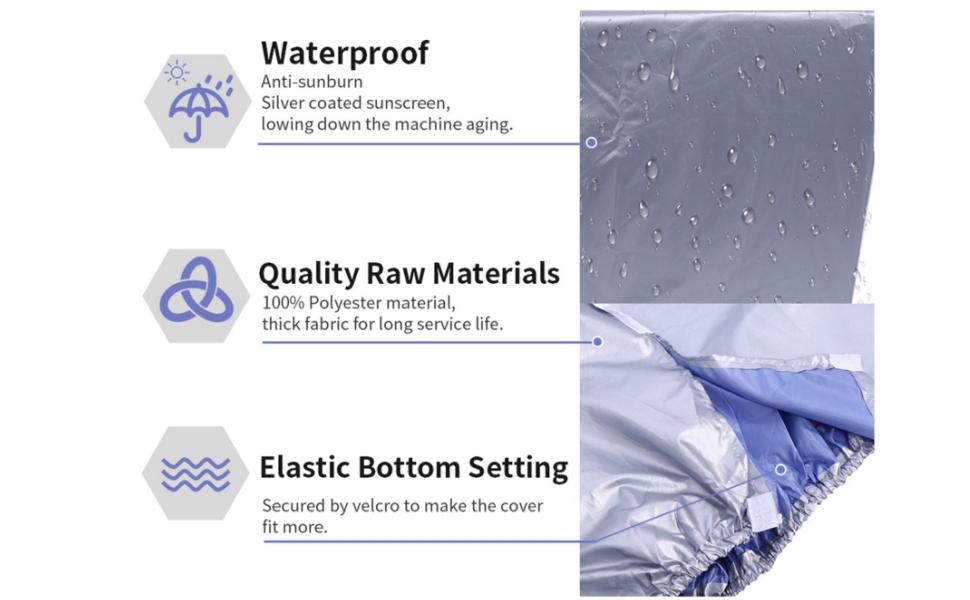 Waterproof
Anti-sunburn
Silver coated sunscreen, lowing down the machine aging.

Quality Raw Materials
100% Polyester material, thick fabric for long service life.

Elastic Bottom Setting
Secured by velcro to make the cover fit more.